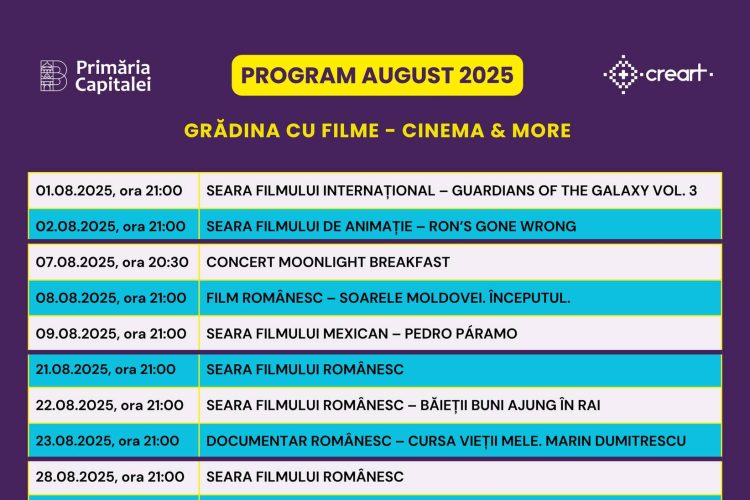 Primăria Capitalei

PROGRAM AUGUST 2025

creart

GRĂDINA CU FILME - CINEMA & MORE

| | |
|---|---|
| 01.08.2025, ora 21:00 | SEARA FILMULUI INTERNAȚIONAL – GUARDIANS OF THE GALAXY VOL. 3 |
| 02.08.2025, ora 21:00 | SEARA FILMULUI DE ANIMAȚIE – RON'S GONE WRONG |
| 07.08.2025, ora 20:30 | CONCERT MOONLIGHT BREAKFAST |
| 08.08.2025, ora 21:00 | FILM ROMÂNESC – SOARELE MOLDOVEI. ÎNCEPUTUL. |
| 09.08.2025, ora 21:00 | SEARA FILMULUI MEXICAN – PEDRO PÁRAMO |
| 21.08.2025, ora 21:00 | SEARA FILMULUI ROMÂNESC |
| 22.08.2025, ora 21:00 | SEARA FILMULUI ROMÂNESC – BĂIEȚII BUNI AJUNG ÎN RAI |
| 23.08.2025, ora 21:00 | DOCUMENTAR ROMÂNESC – CURSA VIEȚII MELE. MARIN DUMITRESCU |
| 28.08.2025, ora 21:00 | SEARA FILMULUI ROMÂNESC |